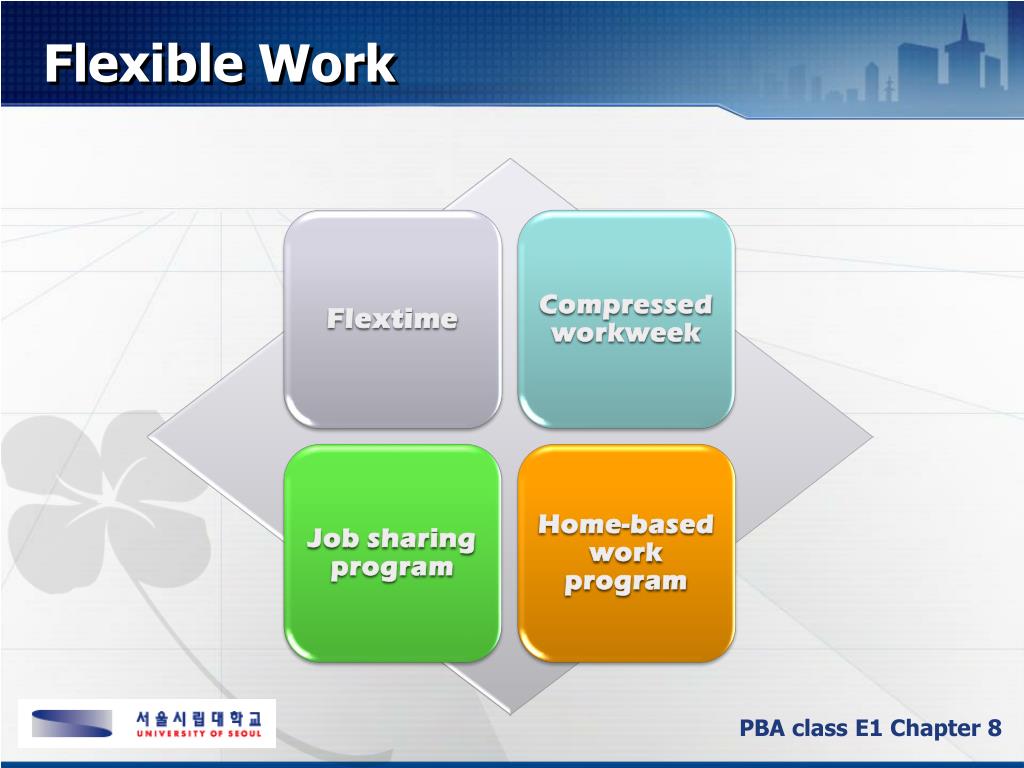 Flexible Work

Flextime

Compressed workweek

Job sharing program

Home-based work program

서울시립대학교
UNIVERSITY OF SEOUL

PBA class E1 Chapter 8